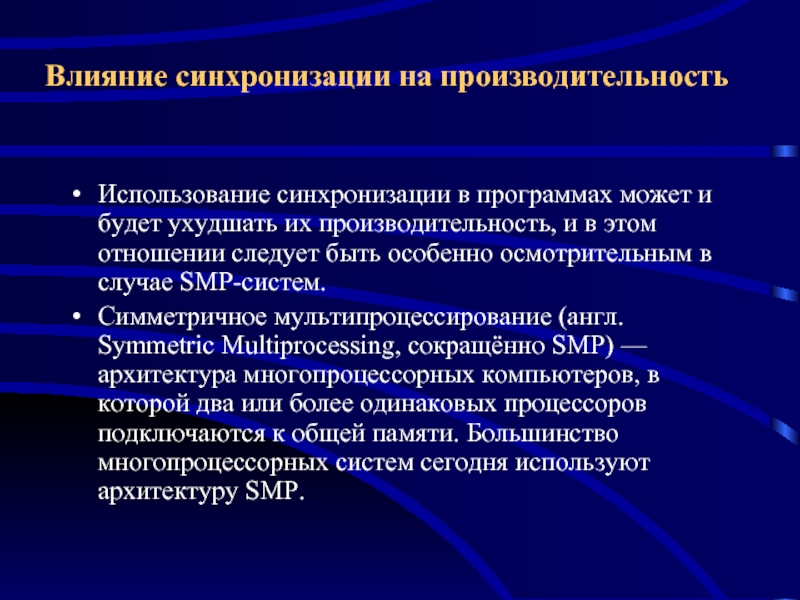 Влияние синхронизации на производительность

• Использование синхронизации в программах может и будет ухудшать их производительность, и в этом отношении следует быть особенно осмотрительным в случае SMP-систем.

• Симметричное мультипроцессирование (англ. Symmetric Multiprocessing, сокращённо SMP) — архитектура многопроцессорных компьютеров, в которой два или более одинаковых процессоров подключаются к общей памяти. Большинство многопроцессорных систем сегодня используют архитектуру SMP.